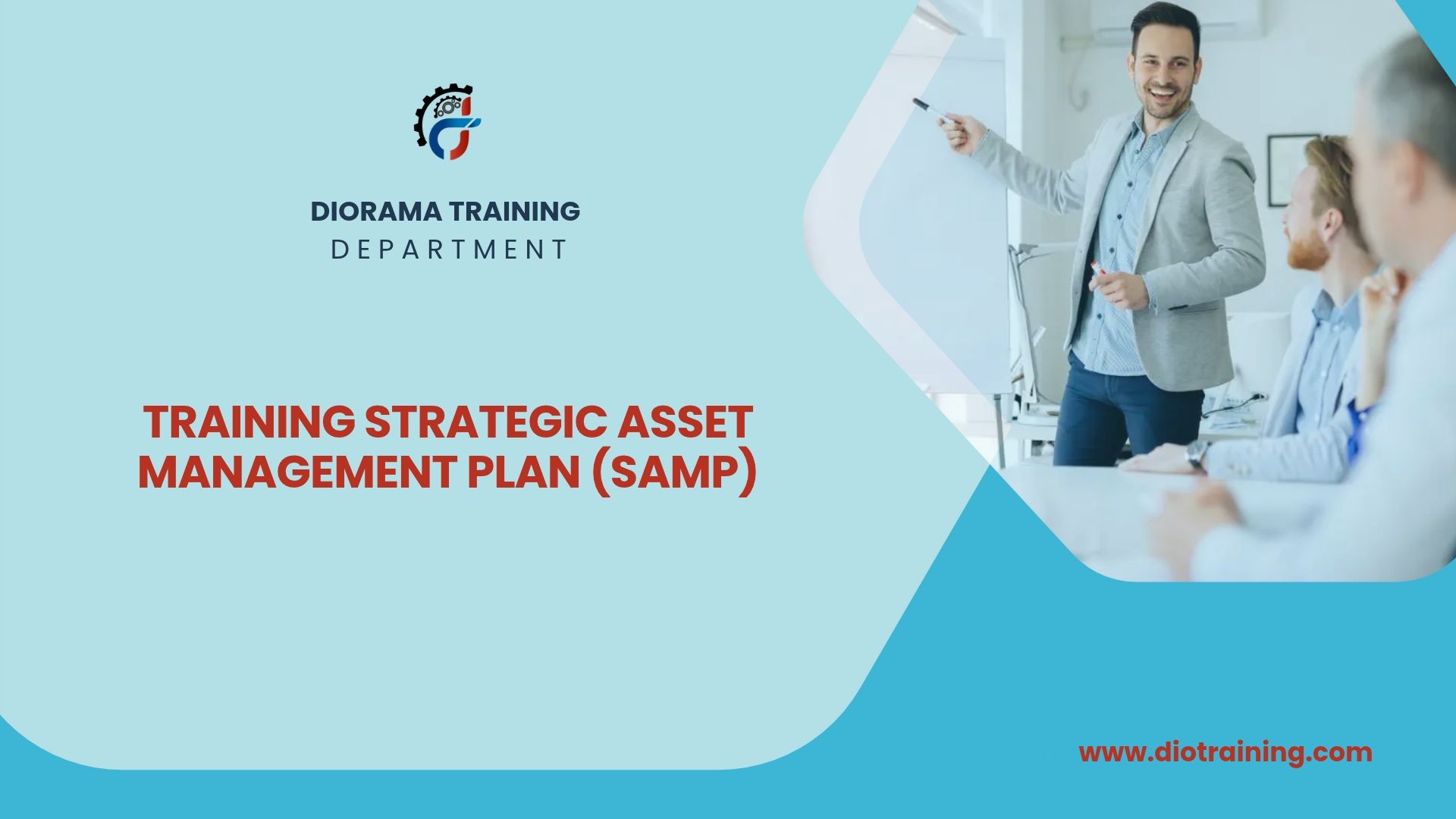 DIORAMA TRAINING
DEPARTMENT

TRAINING STRATEGIC ASSET MANAGEMENT PLAN (SAMP)

www.diotraining.com